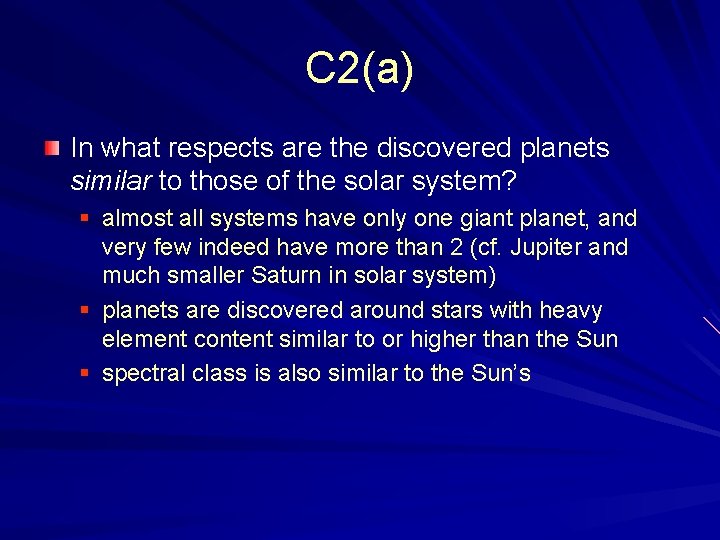 C2(a)

In what respects are the discovered planets similar to those of the solar system?

almost all systems have only one giant planet, and very few indeed have more than 2 (cf. Jupiter and much smaller Saturn in solar system)

planets are discovered around stars with heavy element content similar to or higher than the Sun

spectral class is also similar to the Sun's